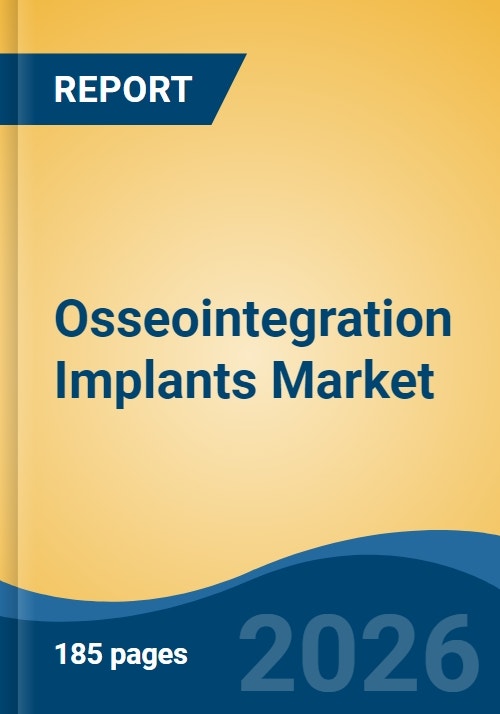 REPORT

Osseointegration Implants Market

185 pages

2026